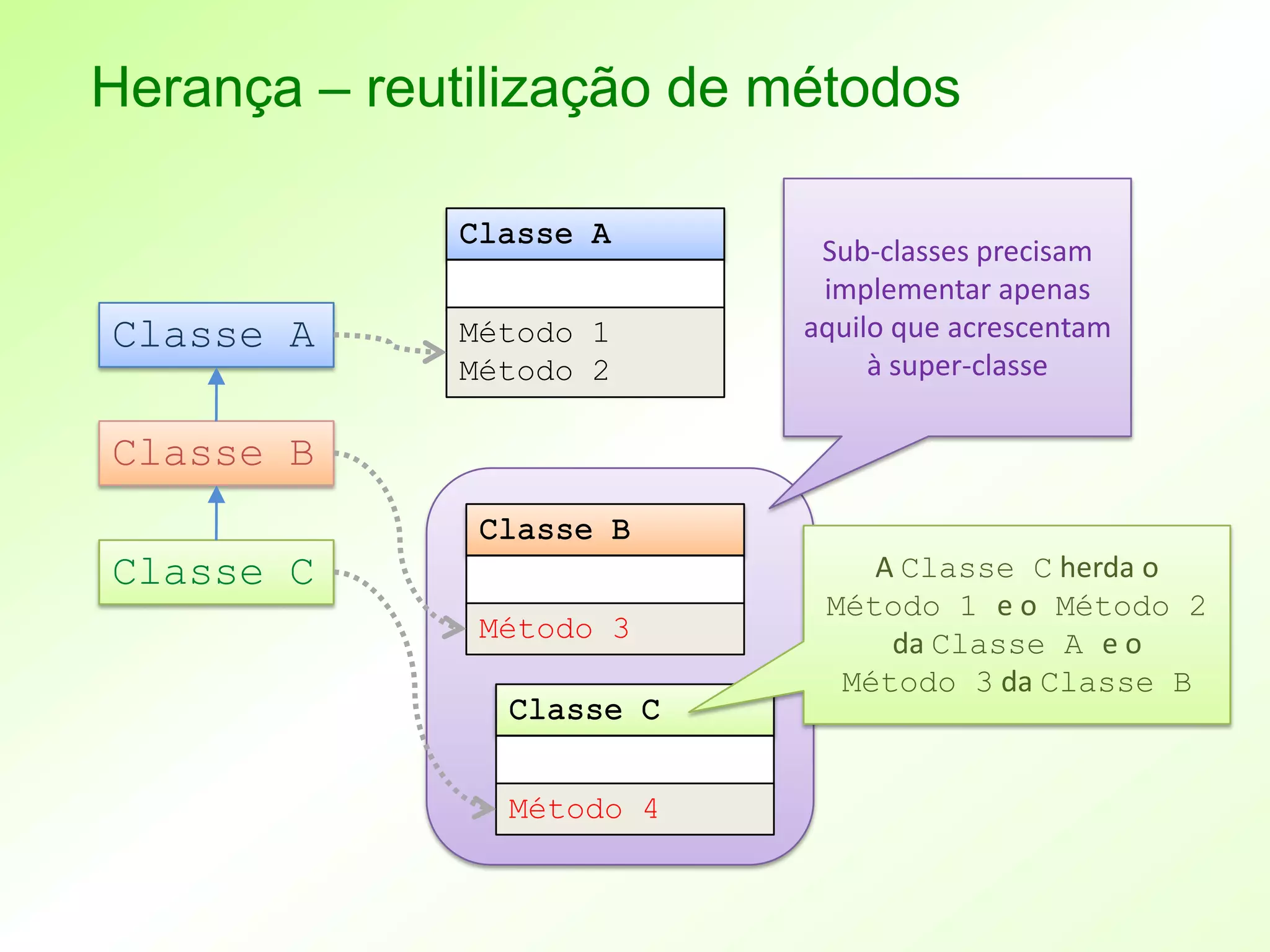 Herança – reutilização de métodos

Classe A

Classe B

Classe C

Classe A

Método 1
Método 2

Sub-classes precisam implementar apenas aquilo que acrescentam à super-classe

Classe B

Método 3

Classe C

Método 4

A Classe C herda o Método 1 e o Método 2 da Classe A e o Método 3 da Classe B